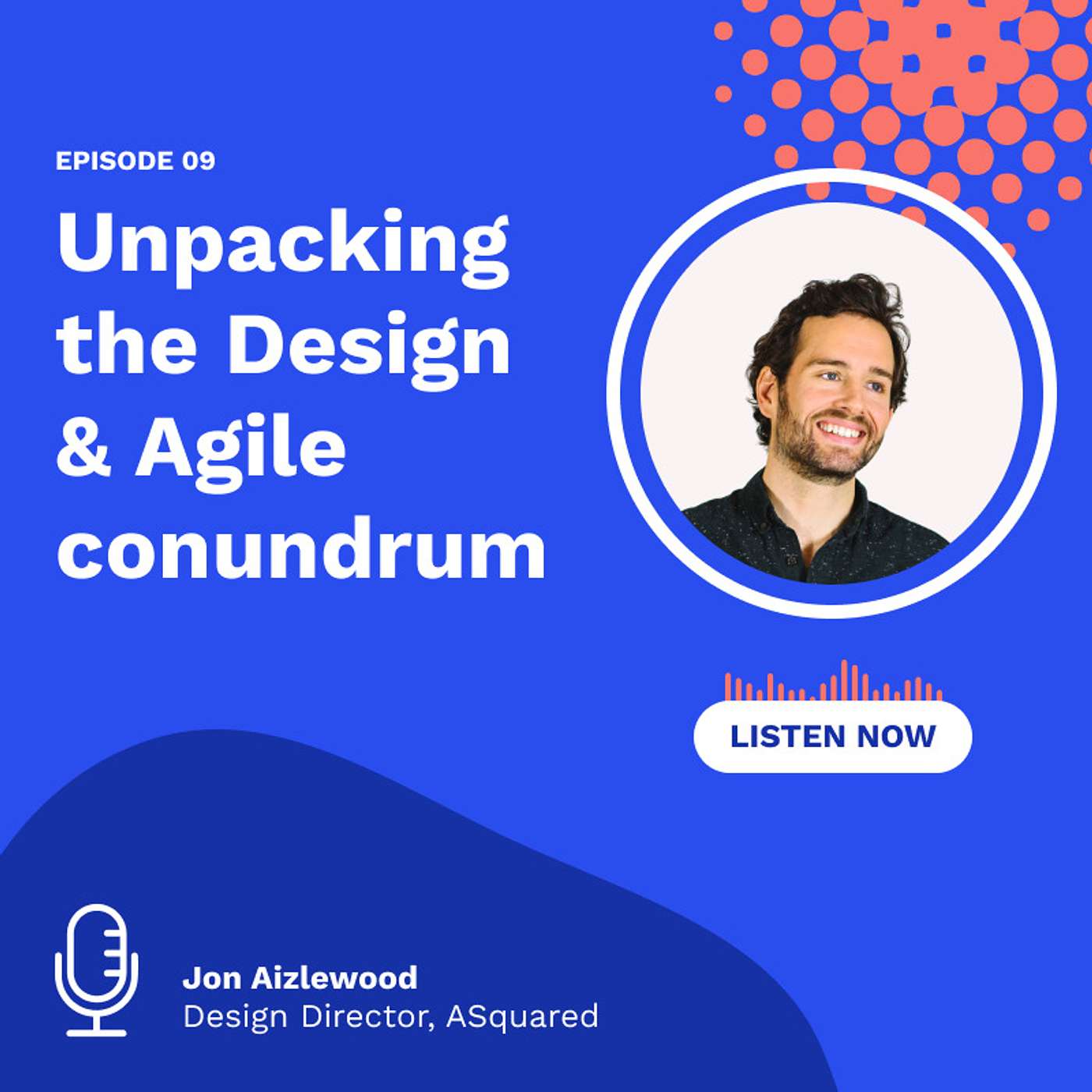 EPISODE 09

Unpacking the Design & Agile conundrum

LISTEN NOW

Jon Aizlewood
Design Director, ASquared